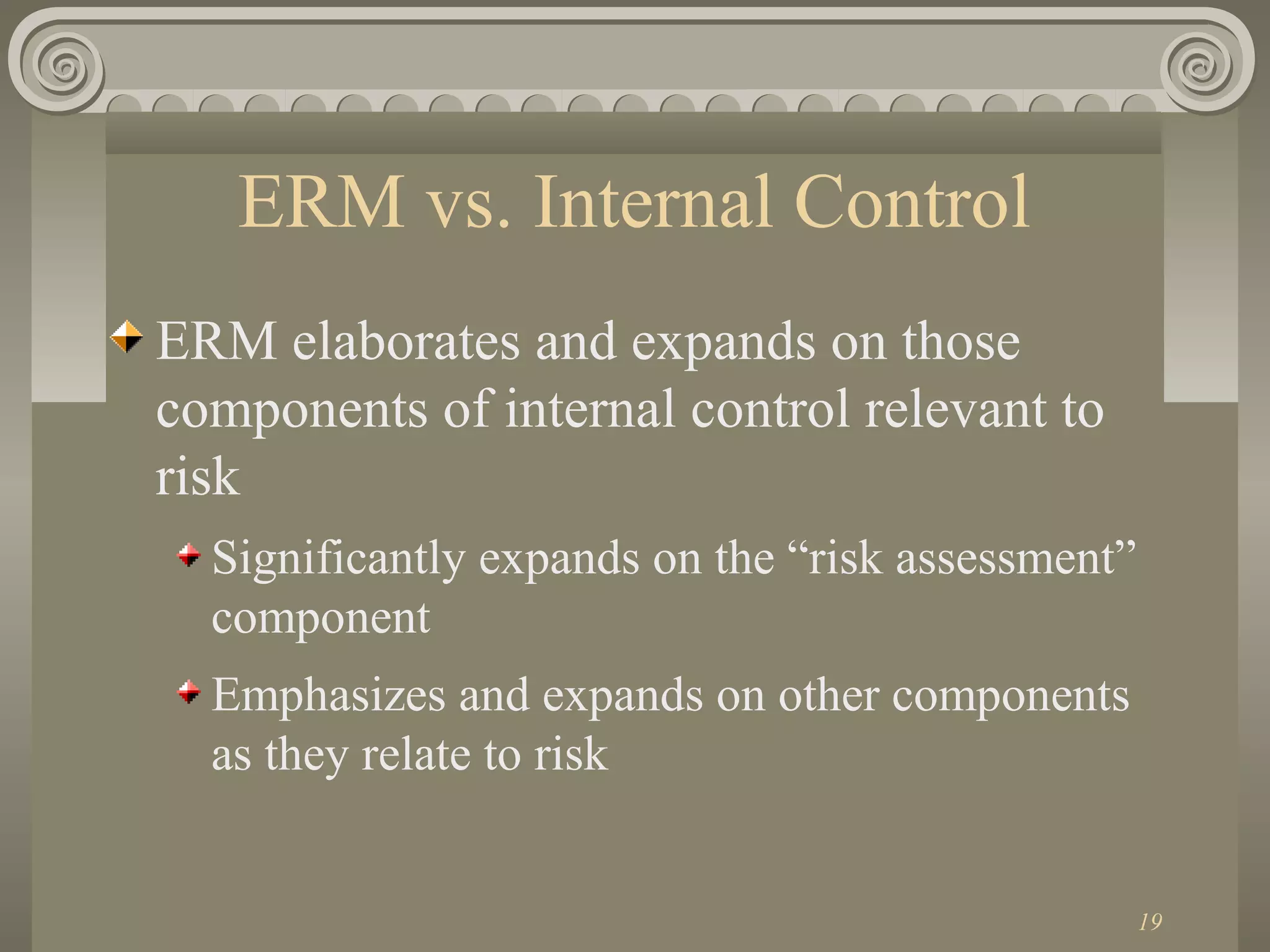 ERM vs. Internal Control

ERM elaborates and expands on those components of internal control relevant to risk

Significantly expands on the “risk assessment” component

Emphasizes and expands on other components as they relate to risk

19